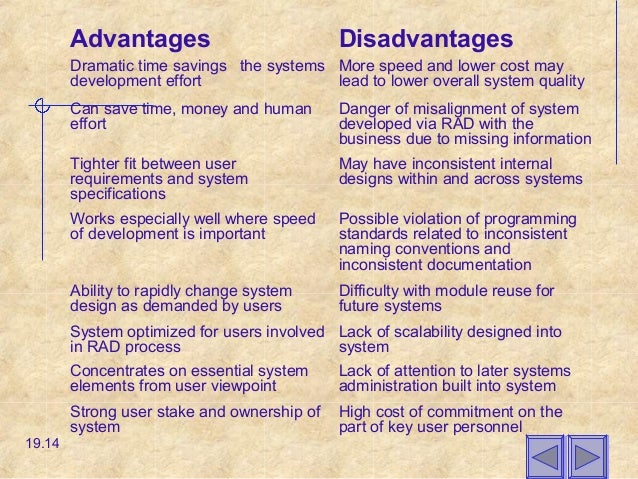 | Advantages | Disadvantages |
|---|---|
| Dramatic time savings the systems development effort | More speed and lower cost may lead to lower overall system quality |
| Can save time, money and human effort | Danger of misalignment of system developed via RAD with the business due to missing information |
| Tighter fit between user requirements and system specifications | May have inconsistent internal designs within and across systems |
| Works especially well where speed of development is important | Possible violation of programming standards related to inconsistent naming conventions and inconsistent documentation |
| Ability to rapidly change system design as demanded by users | Difficulty with module reuse for future systems |
| System optimized for users involved in RAD process | Lack of scalability designed into system |
| Concentrates on essential system elements from user viewpoint | Lack of attention to later systems administration built into system |
| Strong user stake and ownership of system | High cost of commitment on the part of key user personnel |

19.14